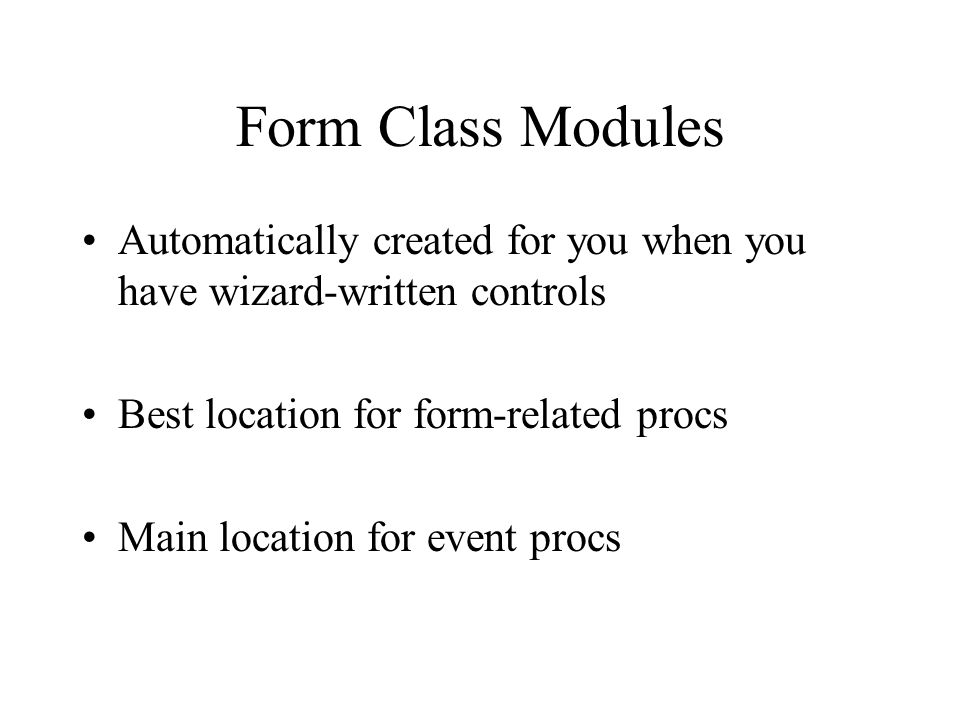 Form Class Modules

• Automatically created for you when you have wizard-written controls

• Best location for form-related procs

• Main location for event procs